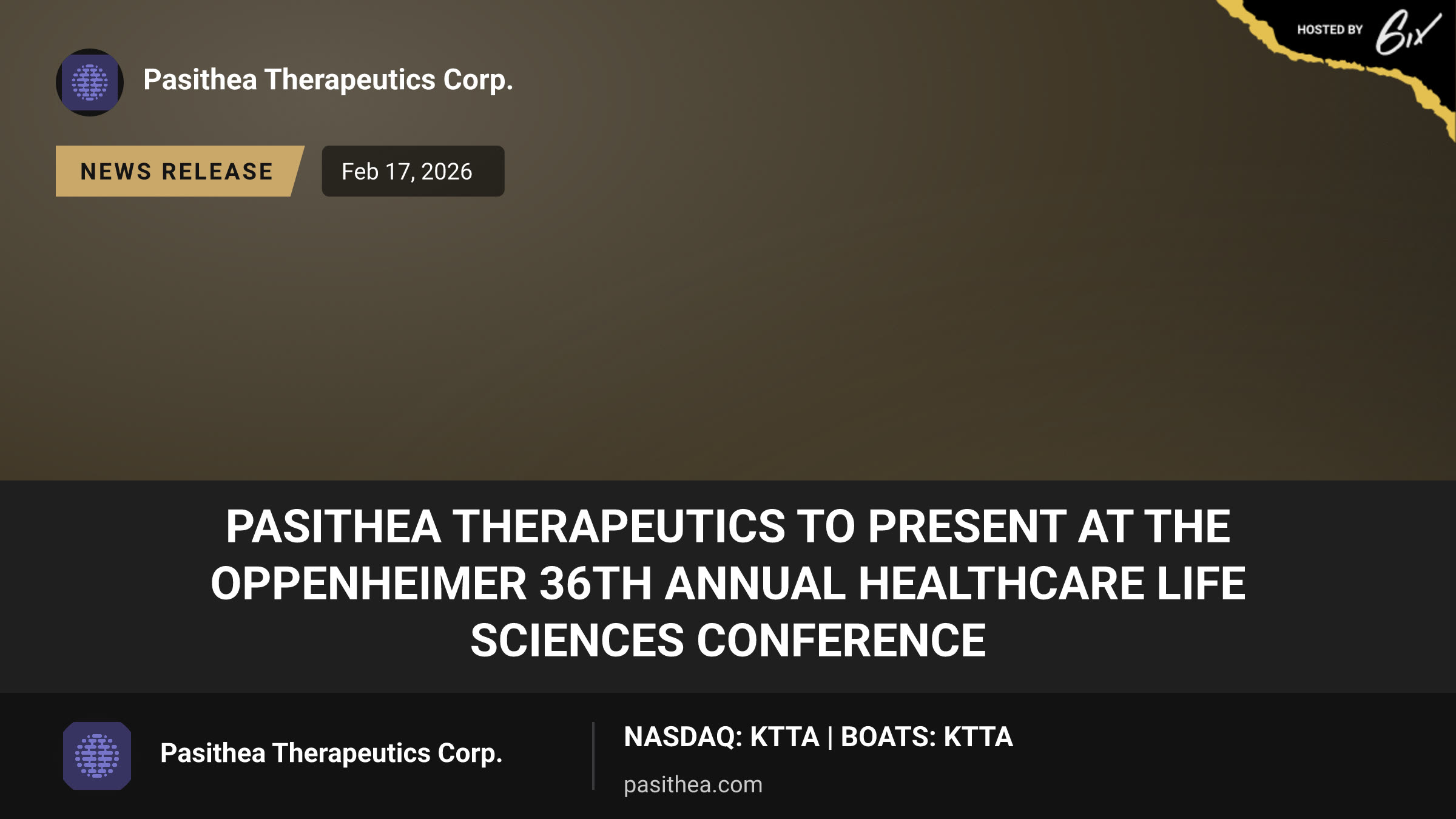 HOSTED BY 6ix

Pasithea Therapeutics Corp.

NEWS RELEASE

Feb 17, 2026

PASITHEA THERAPEUTICS TO PRESENT AT THE OPPENHEIMER 36TH ANNUAL HEALTHCARE LIFE SCIENCES CONFERENCE

Pasithea Therapeutics Corp.

NASDAQ: KTTA | BOATS: KTTA

pasithea.com